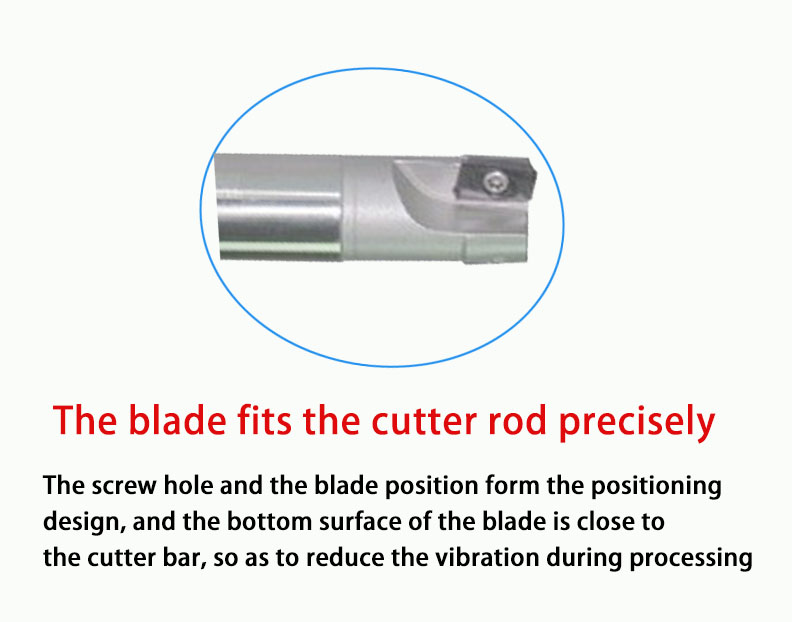 The blade fits the cutter rod precisely

The screw hole and the blade position form the positioning design, and the bottom surface of the blade is close to the cutter bar, so as to reduce the vibration during processing